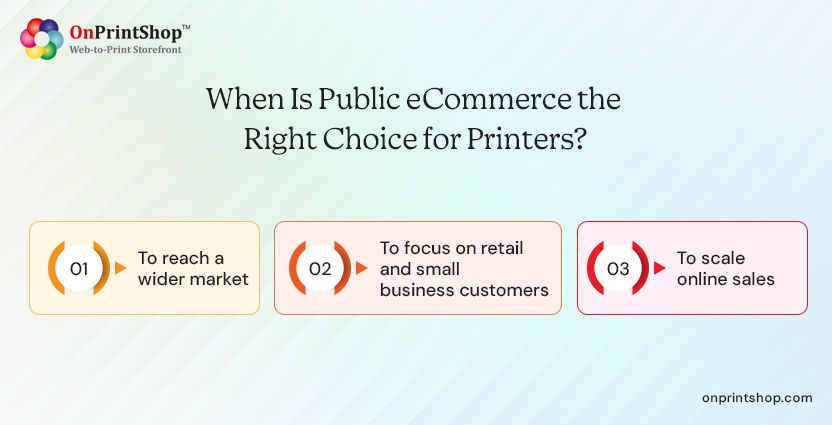 OnPrintShop™
Web-to-Print Storefront

When Is Public eCommerce the Right Choice for Printers?

01 To reach a wider market

02 To focus on retail and small business customers

03 To scale online sales

onprintshop.com